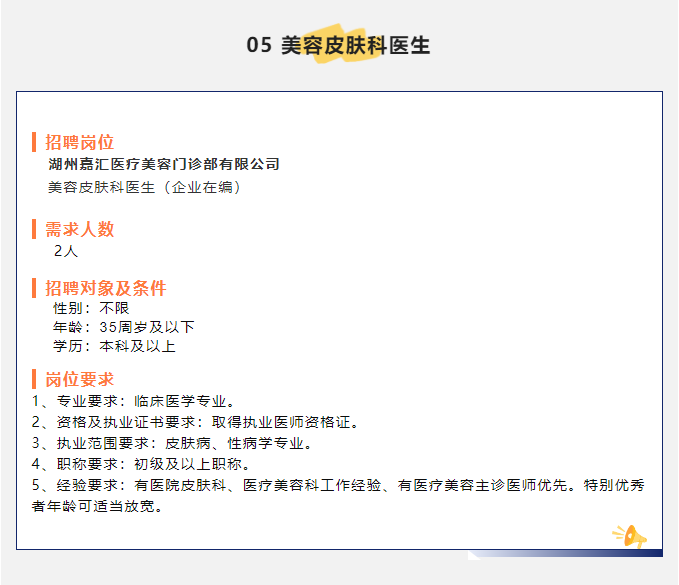 05 美容皮肤科医生

招聘岗位
湖州嘉汇医疗美容门诊部有限公司
美容皮肤科医生（企业在编）

需求人数
2人

招聘对象及条件
性别：不限
年龄：35周岁及以下
学历：本科及以上

岗位要求
1、专业要求：临床医学专业。
2、资格及执业证书要求：取得执业医师资格证。
3、执业范围要求：皮肤病、性病学专业。
4、职称要求：初级及以上职称。
5、经验要求：有医院皮肤科、医疗美容科工作经验、有医疗美容主诊医师优先。特别优秀者年龄可适当放宽。